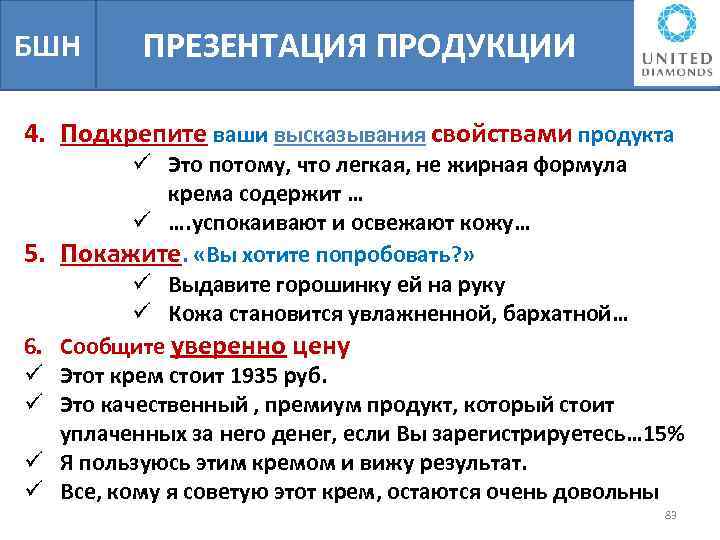 БШН

ПРЕЗЕНТАЦИЯ ПРОДУКЦИИ

UNITED DIAMONDS

4. Подкрепите ваши высказывания свойствами продукта

✓ Это потому, что легкая, не жирная формула крема содержит …

✓ ….успокаивают и освежают кожу…

5. Покажите. «Вы хотите попробовать?»

✓ Выдавите горошинку ей на руку

✓ Кожа становится увлажненной, бархатной…

6. Сообщите уверенно цену

✓ Этот крем стоит 1935 руб.

✓ Это качественный , премиум продукт, который стоит уплаченных за него денег, если Вы зарегистрируетесь…15%

✓ Я пользуюсь этим кремом и вижу результат.

✓ Все, кому я советую этот крем, остаются очень довольны

83